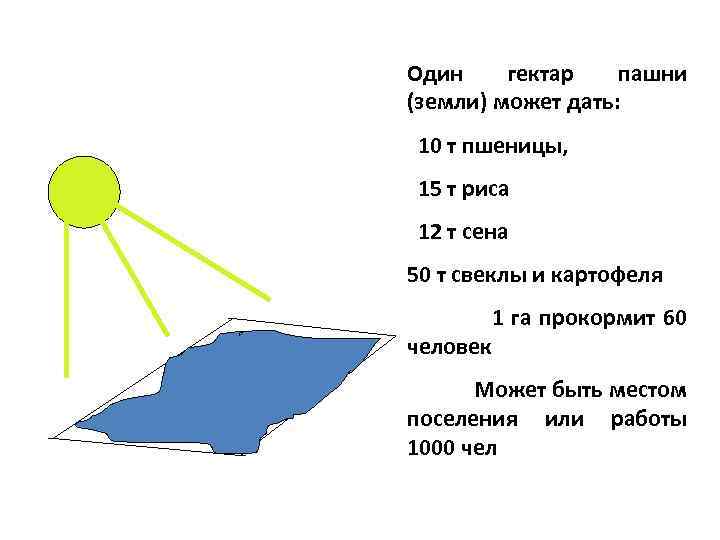 Один гектар пашни (земли) может дать:

10 т пшеницы,

15 т риса

12 т сена

50 т свеклы и картофеля

1 га прокормит 60 человек

Может быть местом поселения или работы 1000 чел